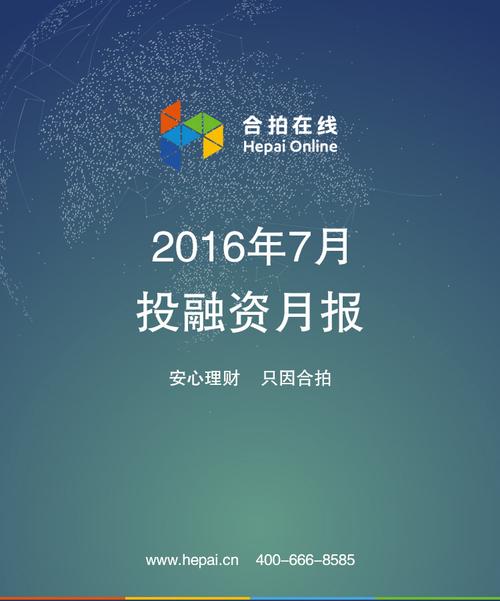 合拍在线
Hepai Online

2016年7月
投融资月报

安心理财　只因合拍

www.hepai.cn　400-666-8585